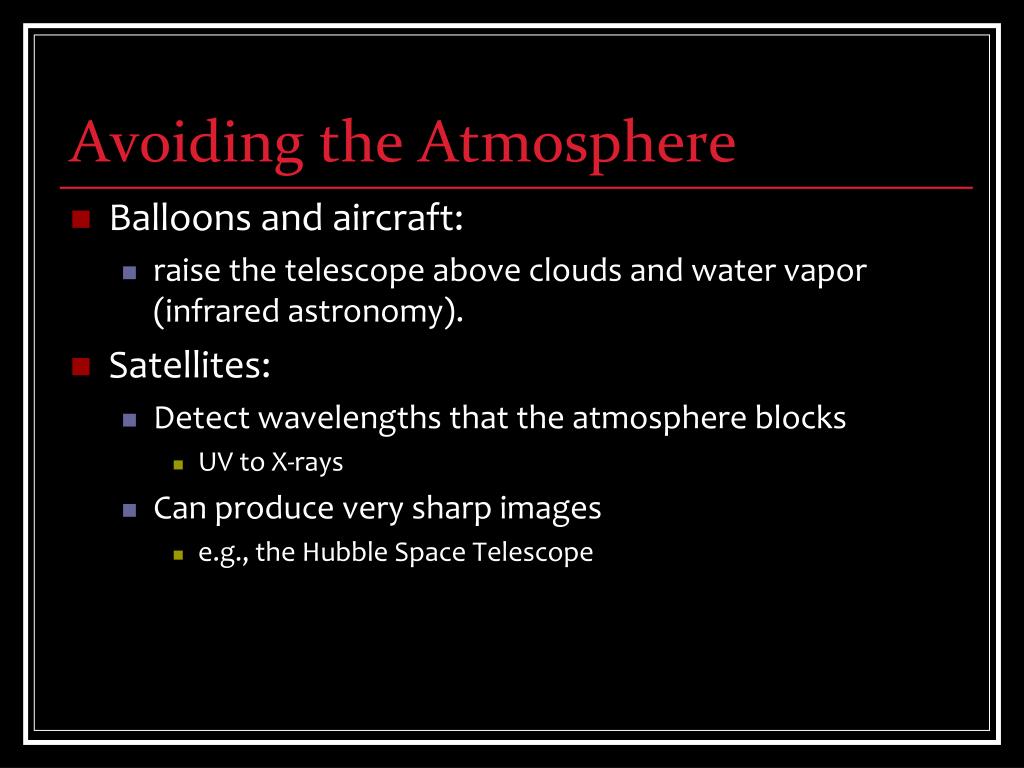 Avoiding the Atmosphere

Balloons and aircraft:

raise the telescope above clouds and water vapor (infrared astronomy).

Satellites:

Detect wavelengths that the atmosphere blocks

UV to X-rays

Can produce very sharp images

e.g., the Hubble Space Telescope